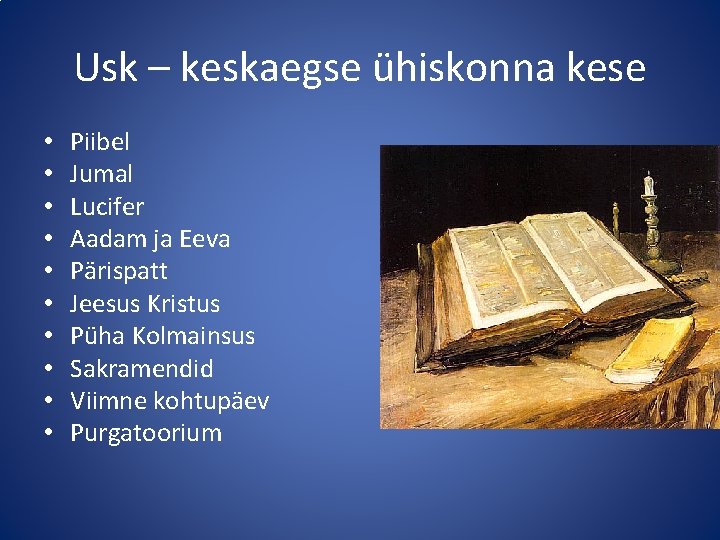 Usk – keskaegse ühiskonna kese

• Piibel
• Jumal
• Lucifer
• Aadam ja Eeva
• Pärispatt
• Jeesus Kristus
• Püha Kolmainsus
• Sakramendid
• Viimne kohtupäev
• Purgatoorium